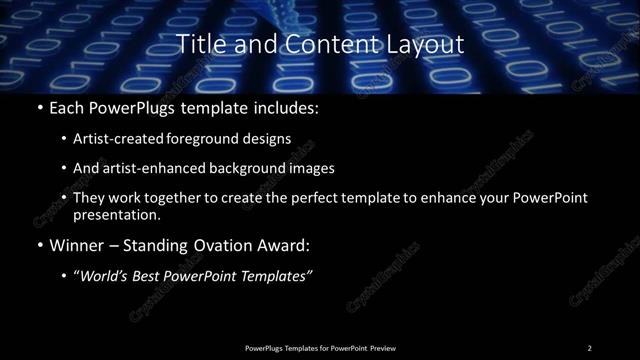 Title and Content Layout

• Each PowerPlugs template includes:

• Artist-created foreground designs

• And artist-enhanced background images

• They work together to create the perfect template to enhance your PowerPoint presentation.

• Winner – Standing Ovation Award:

• "World's Best PowerPoint Templates"

CrystalGraphics

PowerPlugs Templates for PowerPoint Preview

2